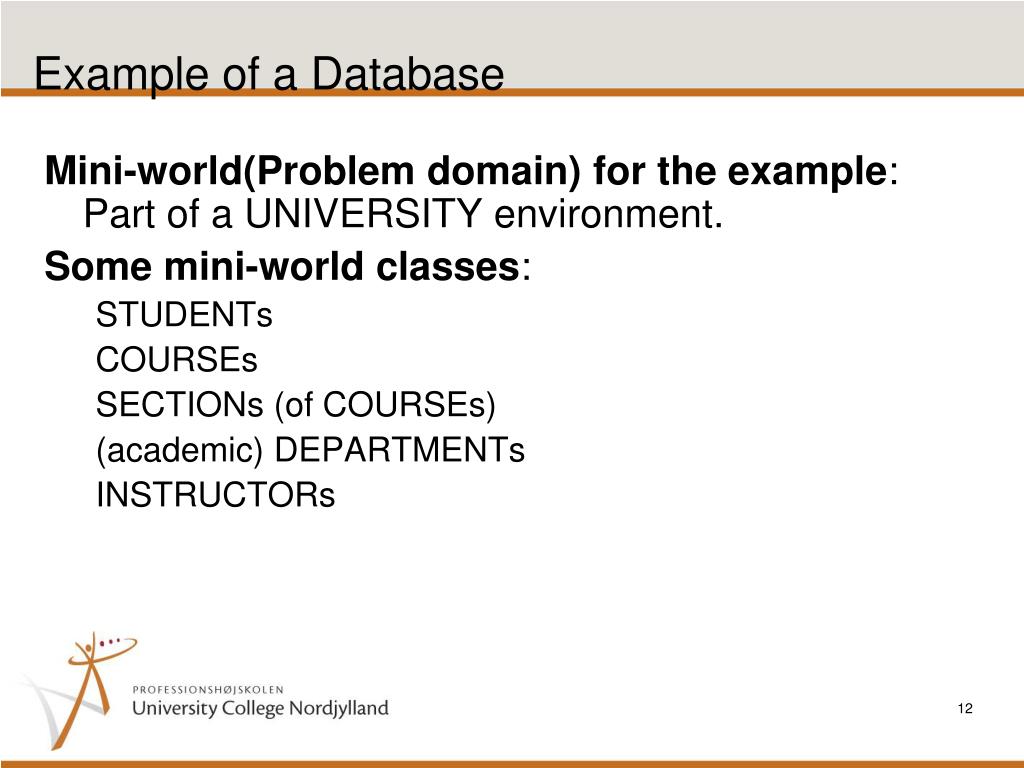 Example of a Database

Mini-world(Problem domain) for the example: Part of a UNIVERSITY environment.

Some mini-world classes:

STUDENTs

COURSEs

SECTIONs (of COURSEs)

(academic) DEPARTMENTs

INSTRUCTORs

PROFESSIONSHØJSKOLEN
University College Nordjylland

12